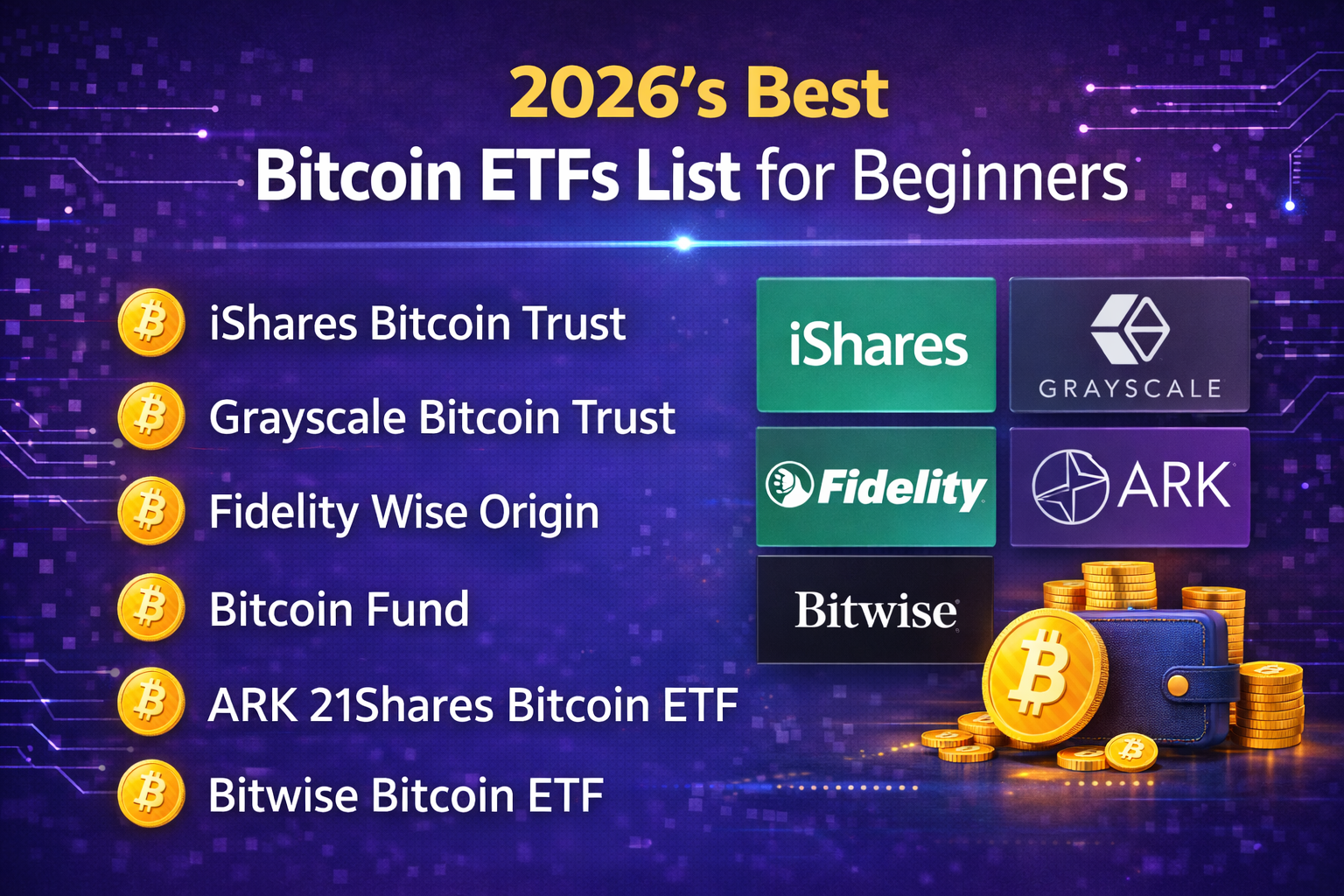 2026's Best
Bitcoin ETFs List for Beginners

iShares Bitcoin Trust
Grayscale Bitcoin Trust
Fidelity Wise Origin
Bitcoin Fund
ARK 21Shares Bitcoin ETF
Bitwise Bitcoin ETF

iShares
GRAYSCALE
Fidelity
ARK
Bitwise